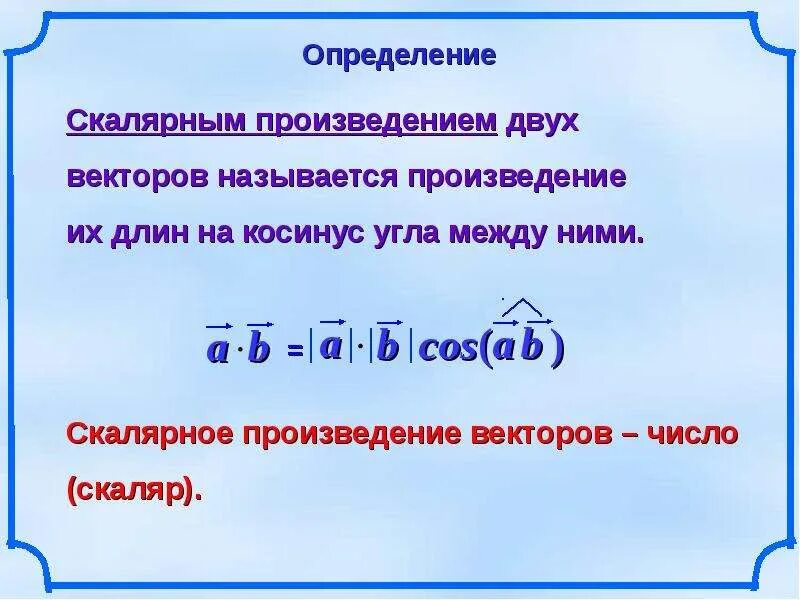 Определение

Скалярным произведением двух векторов называется произведение их длин на косинус угла между ними.

$\vec{a} \cdot \vec{b} = |\vec{a}| \cdot |\vec{b}| \cos(\widehat{\vec{a}\,\vec{b}})$

Скалярное произведение векторов – число (скаляр).